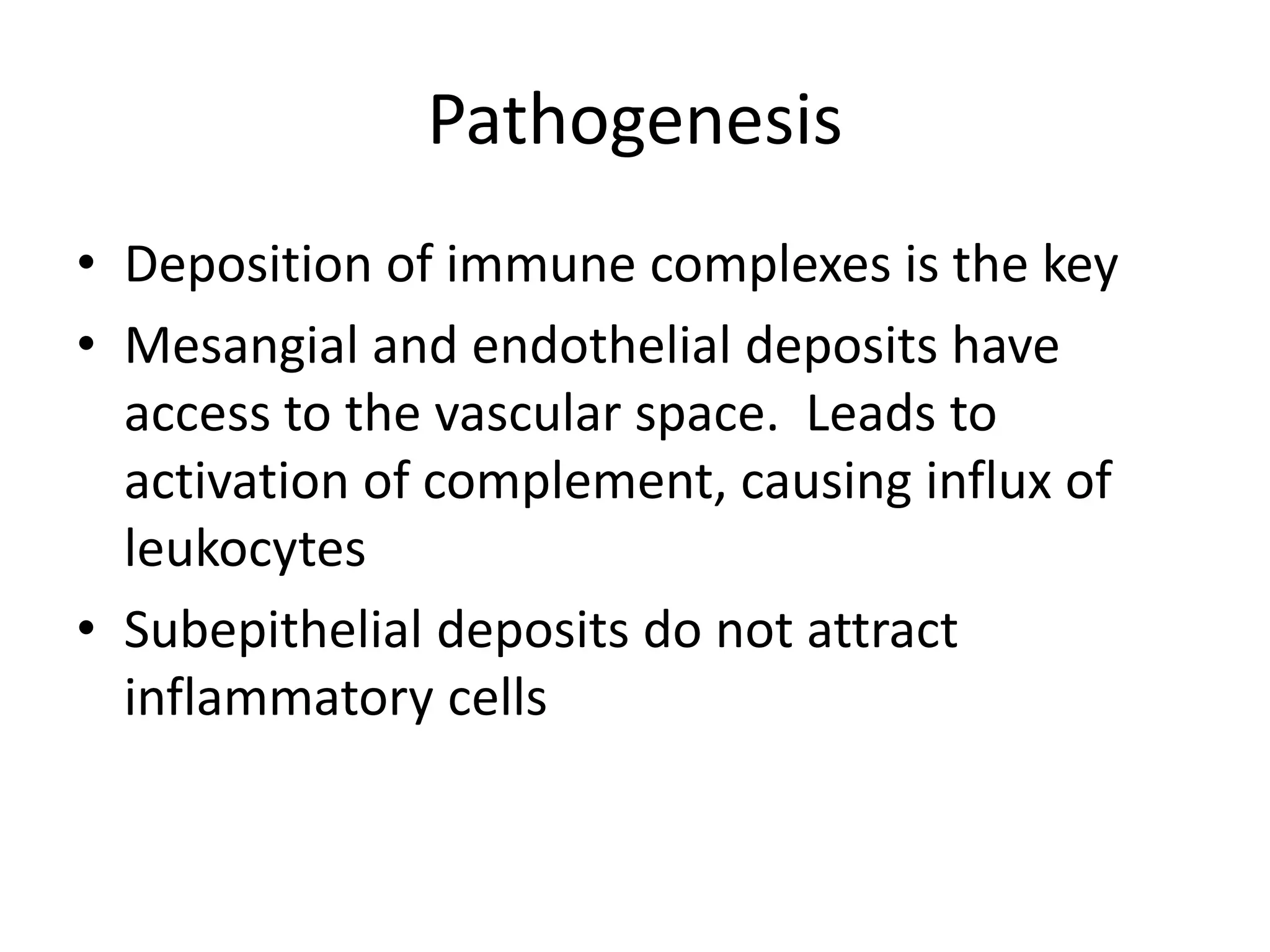 Pathogenesis

• Deposition of immune complexes is the key
• Mesangial and endothelial deposits have access to the vascular space. Leads to activation of complement, causing influx of leukocytes
• Subepithelial deposits do not attract inflammatory cells